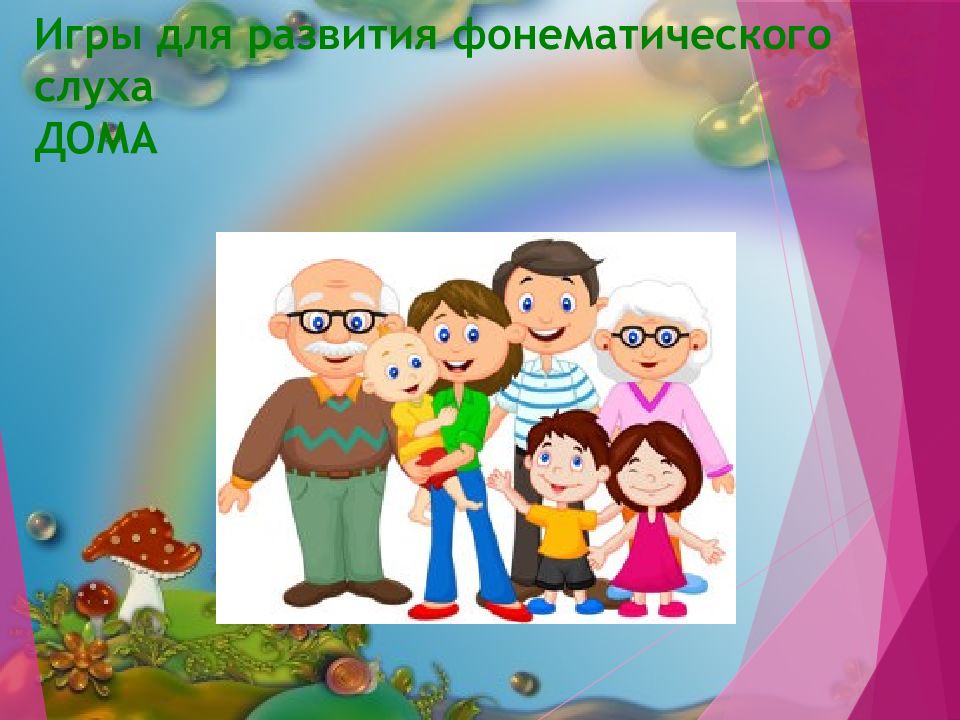 Игры для развития фонематического слуха
ДОМА